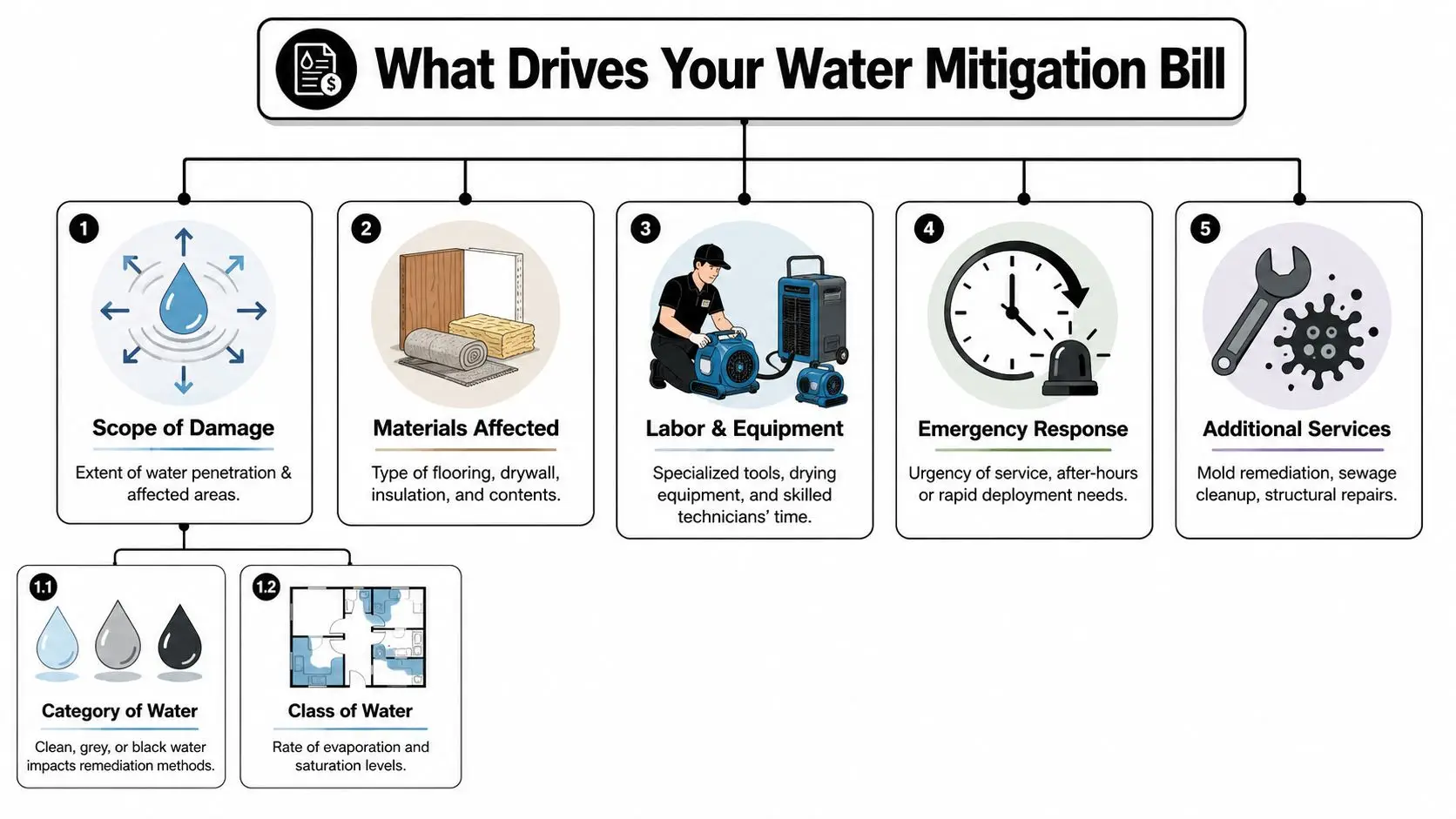 What Drives Your Water Mitigation Bill

1
Scope of Damage
Extent of water penetration & affected areas.

2
Materials Affected
Type of flooring, drywall, insulation, and contents.

3
Labor & Equipment
Specialized tools, drying equipment, and skilled technicians' time.

4
Emergency Response
Urgency of service, after-hours or rapid deployment needs.

5
Additional Services
Mold remediation, sewage cleanup, structural repairs.

1.1
Category of Water
Clean, grey, or black water impacts remediation methods.

1.2
Class of Water
Rate of evaporation and saturation levels.